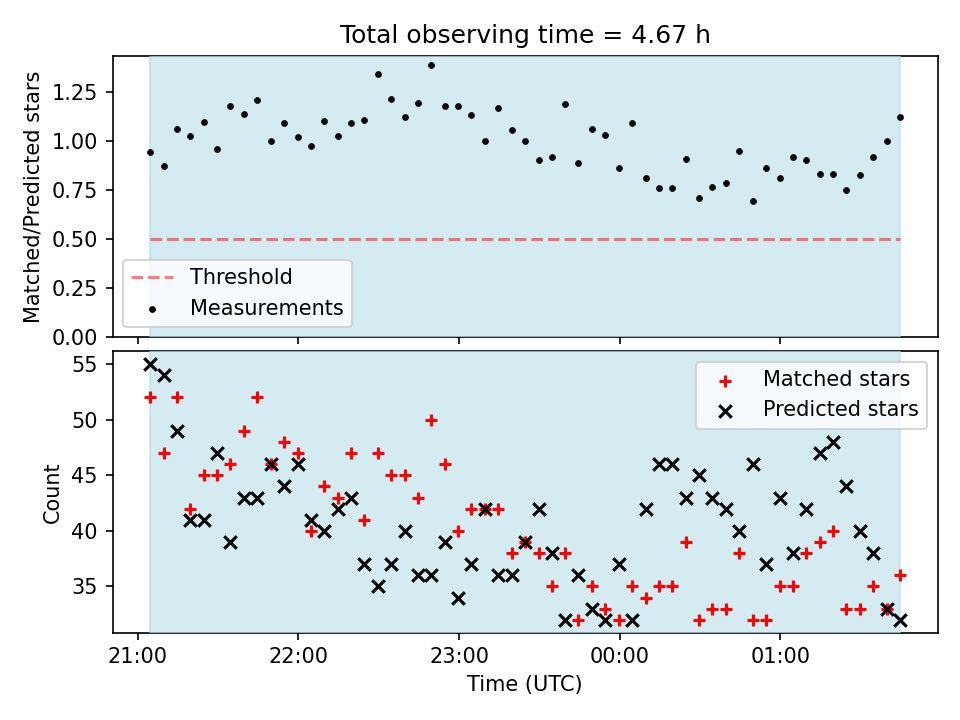 Total observing time = 4.67 h

Matched/Predicted stars

1.25
1.00
0.75
0.50
0.25
0.00

Threshold
Measurements

Count

55
50
45
40
35

Matched stars
Predicted stars

21:00
22:00
23:00
00:00
01:00

Time (UTC)